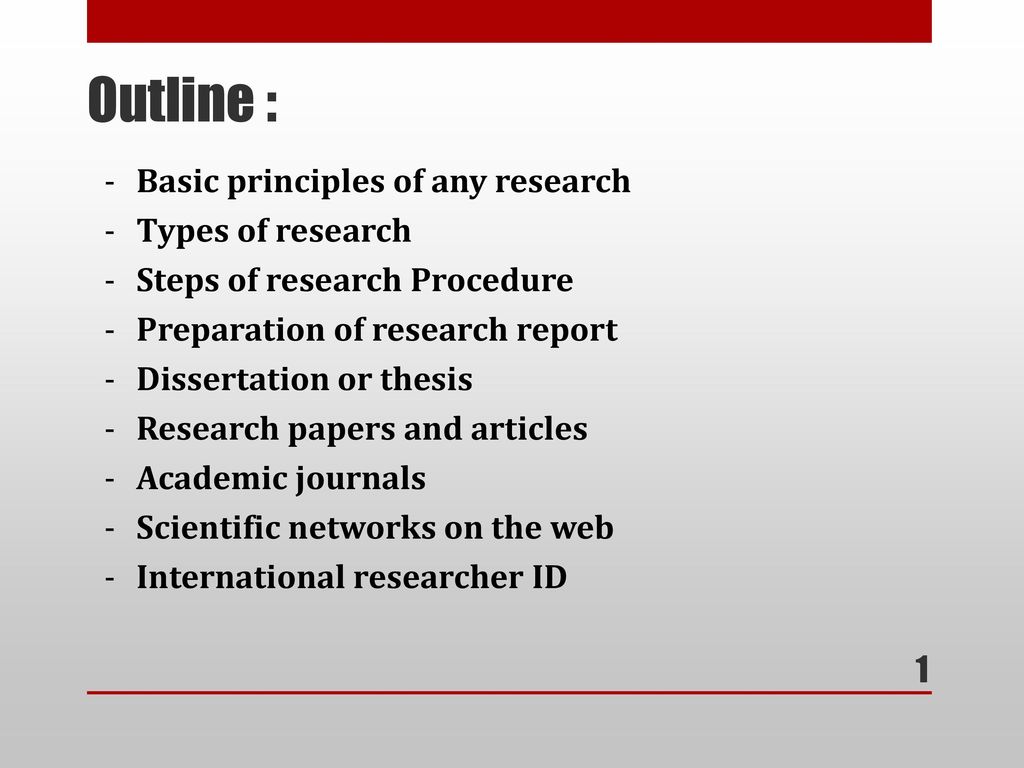 Outline :

- Basic principles of any research
- Types of research
- Steps of research Procedure
- Preparation of research report
- Dissertation or thesis
- Research papers and articles
- Academic journals
- Scientific networks on the web
- International researcher ID

1